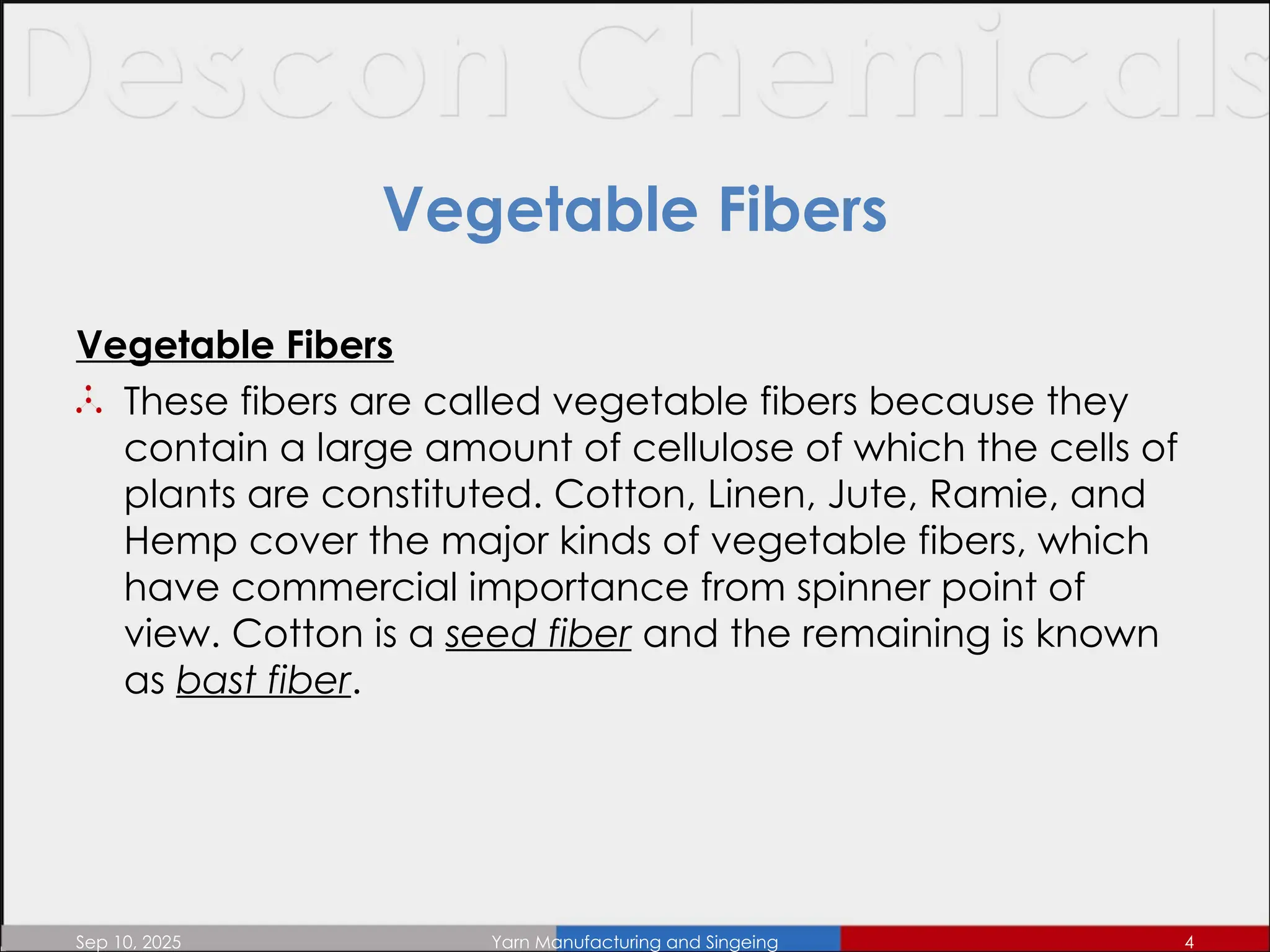 Descon Chemicals

Vegetable Fibers

Vegetable Fibers

These fibers are called vegetable fibers because they contain a large amount of cellulose of which the cells of plants are constituted. Cotton, Linen, Jute, Ramie, and Hemp cover the major kinds of vegetable fibers, which have commercial importance from spinner point of view. Cotton is a seed fiber and the remaining is known as bast fiber.

Sep 10, 2025 Yarn Manufacturing and Singeing 4